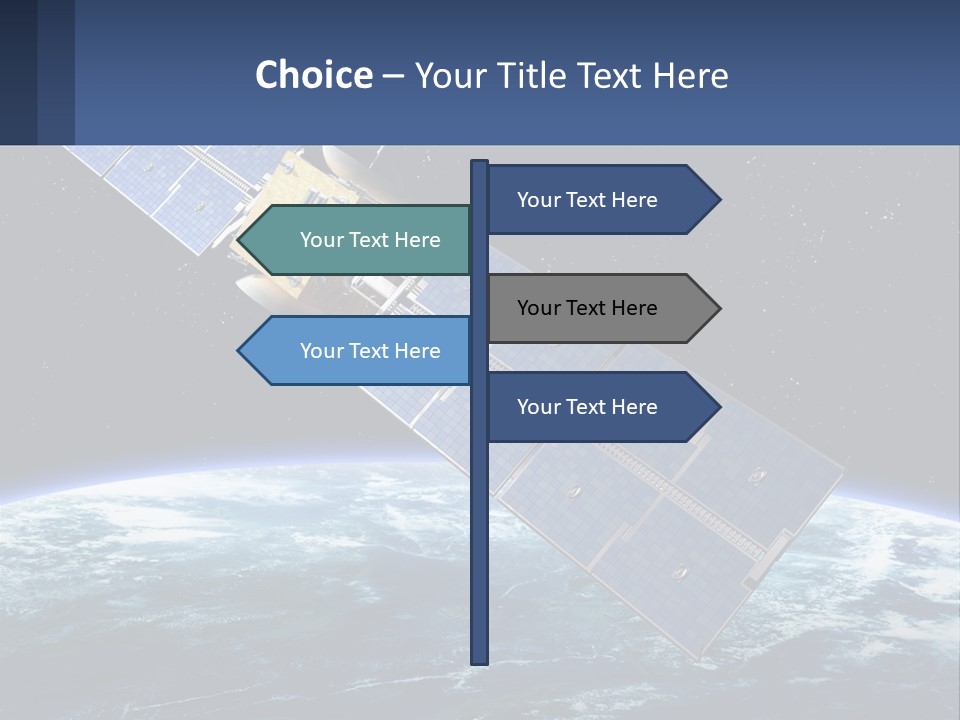 Choice – Your Title Text Here

Your Text Here

Your Text Here

Your Text Here

Your Text Here

Your Text Here